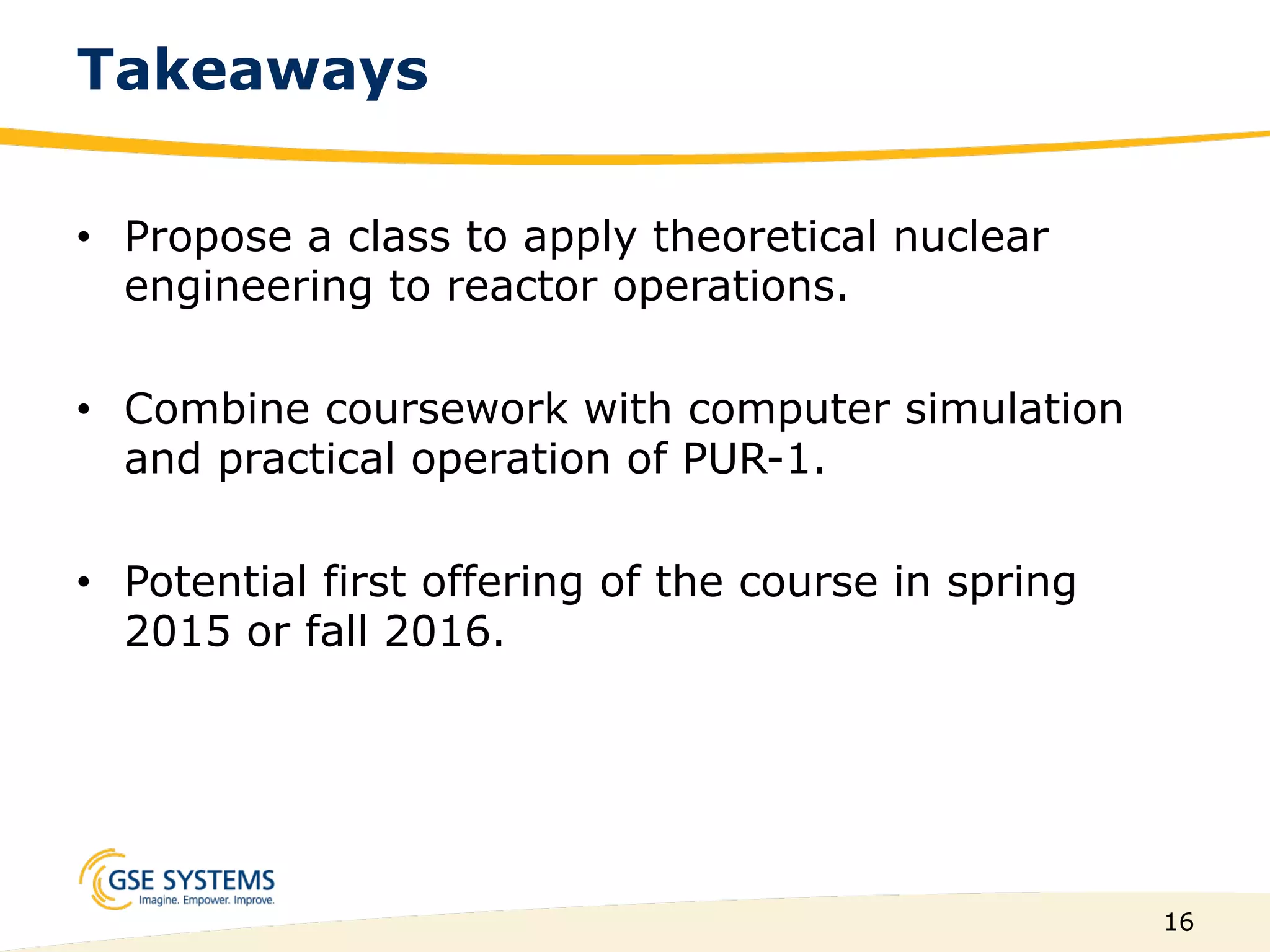 Takeaways

• Propose a class to apply theoretical nuclear engineering to reactor operations.

• Combine coursework with computer simulation and practical operation of PUR-1.

• Potential first offering of the course in spring 2015 or fall 2016.

GSE SYSTEMS
Imagine. Empower. Improve.

16